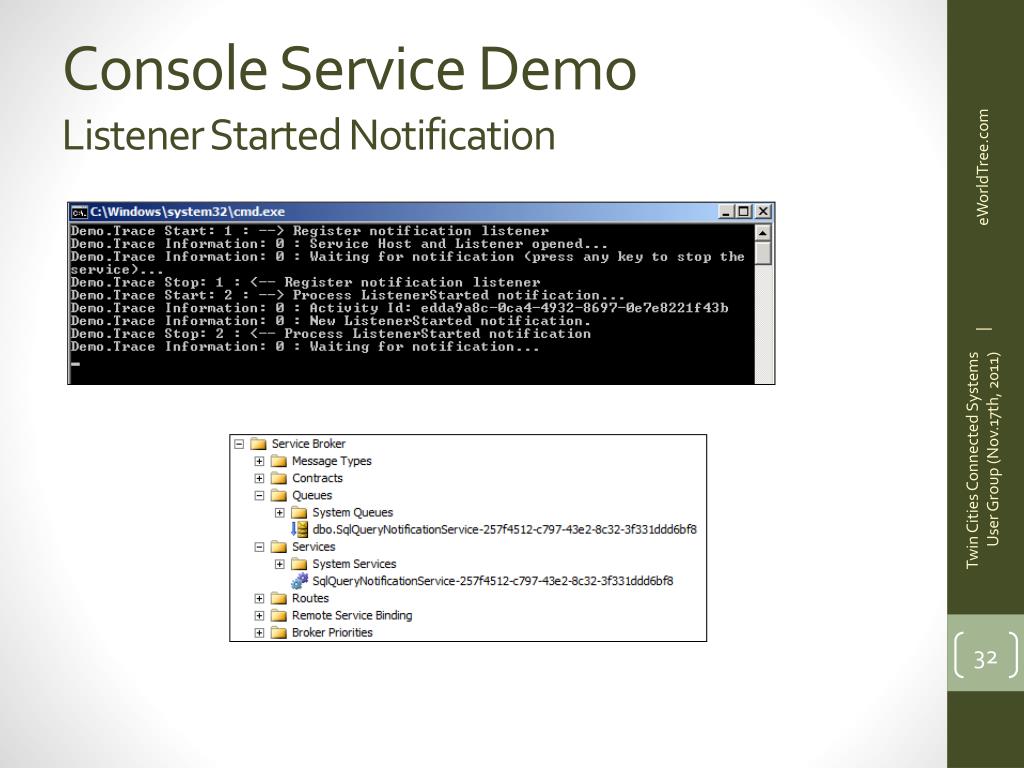 Console Service Demo
Listener Started Notification

C:\Windows\system32\cmd.exe

Demo.Trace Start: 1 : --> Register notification listener
Demo.Trace Information: 0 : Service Host and Listener opened...
Demo.Trace Information: 0 : Waiting for notification (press any key to stop the service)...
Demo.Trace Stop: 1 : <-- Register notification listener
Demo.Trace Start: 2 : --> Process ListenerStarted notification...
Demo.Trace Information: 0 : Activity Id: edda9a8c-0ca4-4932-8697-0e7e8221f43b
Demo.Trace Information: 0 : New ListenerStarted notification.
Demo.Trace Stop: 2 : <-- Process ListenerStarted notification
Demo.Trace Information: 0 : Waiting for notification...

Service Broker
Message Types
Contracts
Queues
System Queues
dbo.SqlQueryNotificationService-257f4512-c797-43e2-8c32-3f331ddd6bf8
Services
System Services
SqlQueryNotificationService-257f4512-c797-43e2-8c32-3f331ddd6bf8
Routes
Remote Service Binding
Broker Priorities

eWorldTree.com | Twin Cities Connected Systems User Group (Nov.17th, 2011)

32